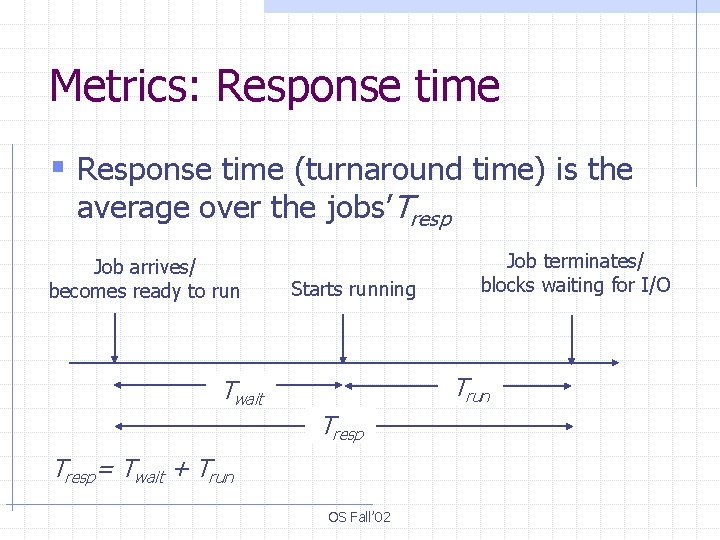 Metrics: Response time

Response time (turnaround time) is the average over the jobs' $T_{resp}$

Job arrives/ becomes ready to run

Starts running

Job terminates/ blocks waiting for I/O

$T_{wait}$

$T_{run}$

$T_{resp}$

$T_{resp} = T_{wait} + T_{run}$

OS Fall'02